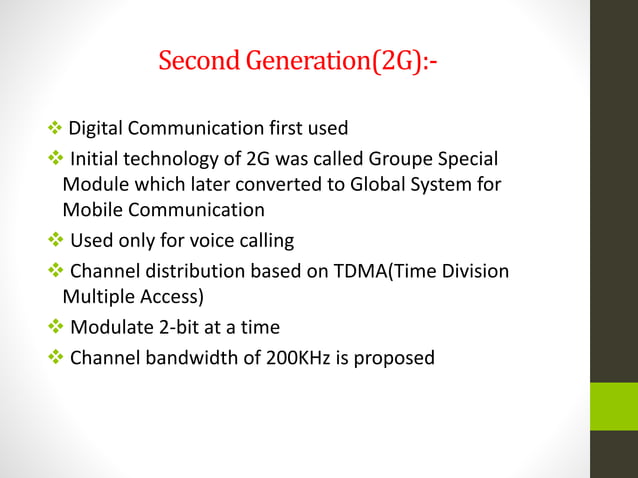 Second Generation(2G):-

❖ Digital Communication first used

❖ Initial technology of 2G was called Groupe Special Module which later converted to Global System for Mobile Communication

❖ Used only for voice calling

❖ Channel distribution based on TDMA(Time Division Multiple Access)

❖ Modulate 2-bit at a time

❖ Channel bandwidth of 200KHz is proposed